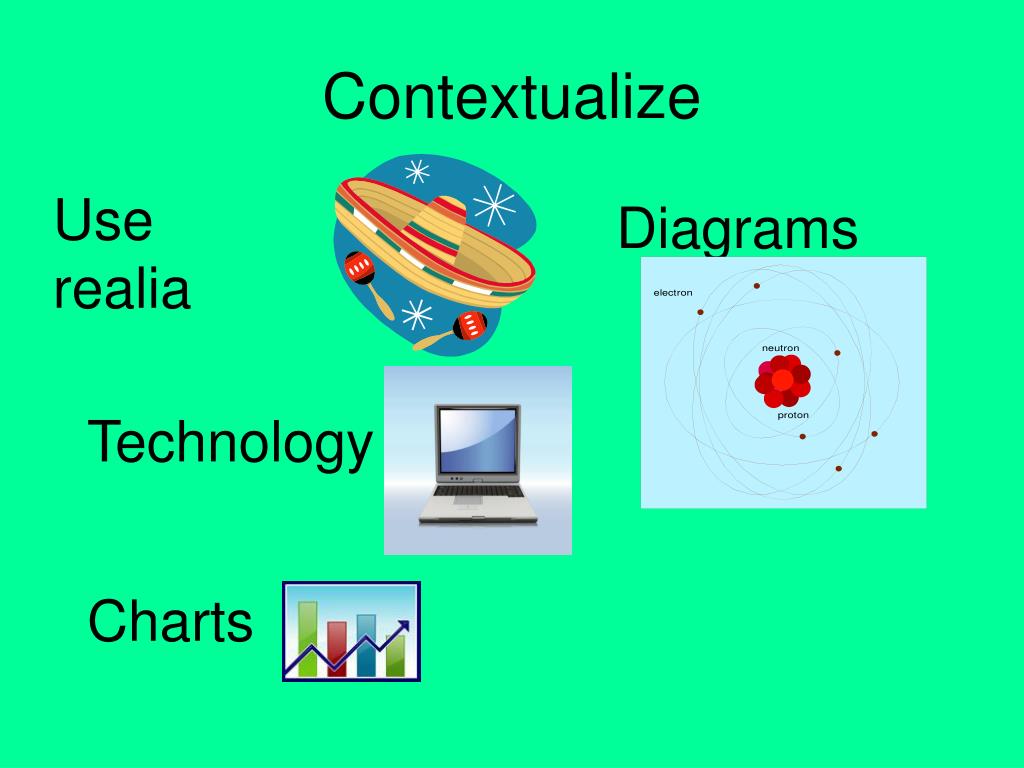 Contextualize

Use realia

Diagrams

electron

neutron

proton

Technology

Charts